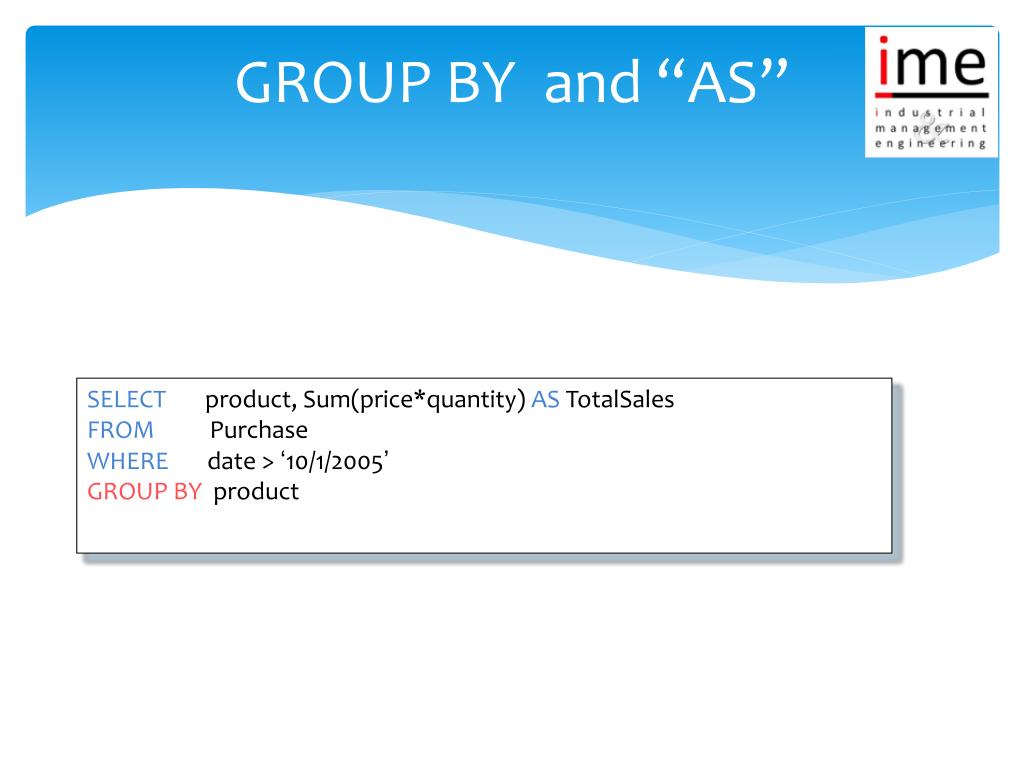 GROUP BY and “AS”

ime
industrial
management
engineering

SELECT product, Sum(price*quantity) AS TotalSales
FROM Purchase
WHERE date > ‘10/1/2005’
GROUP BY product